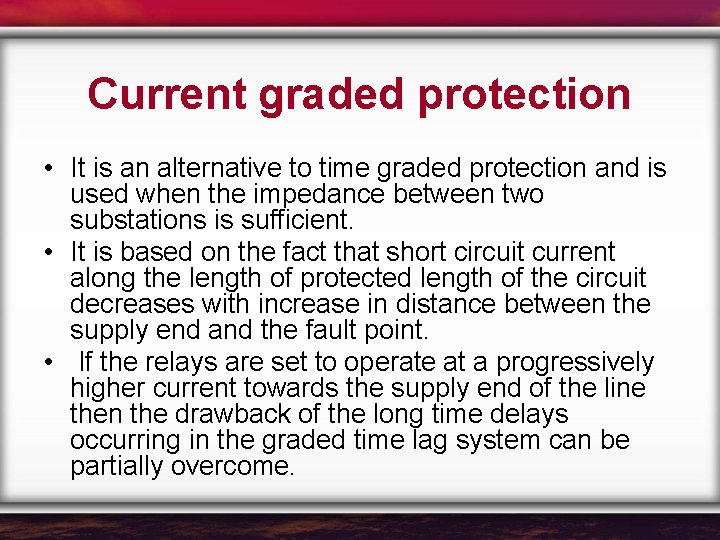 Current graded protection

• It is an alternative to time graded protection and is used when the impedance between two substations is sufficient.
• It is based on the fact that short circuit current along the length of protected length of the circuit decreases with increase in distance between the supply end and the fault point.
• If the relays are set to operate at a progressively higher current towards the supply end of the line then the drawback of the long time delays occurring in the graded time lag system can be partially overcome.